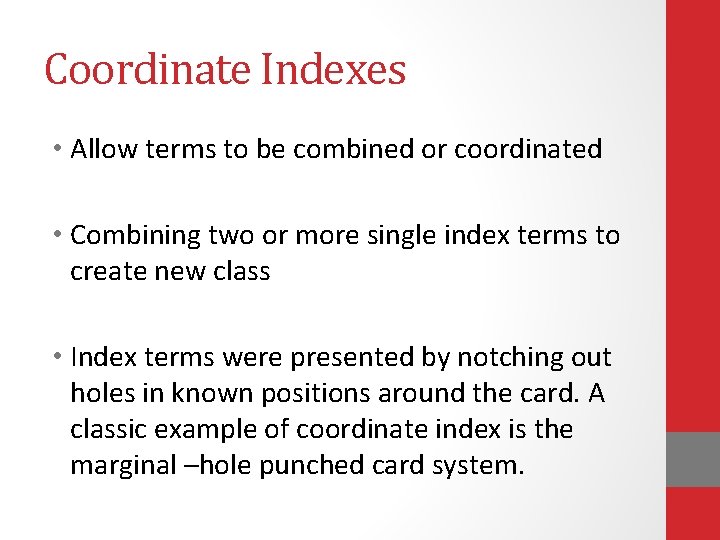 Coordinate Indexes

• Allow terms to be combined or coordinated

• Combining two or more single index terms to create new class

• Index terms were presented by notching out holes in known positions around the card. A classic example of coordinate index is the marginal –hole punched card system.